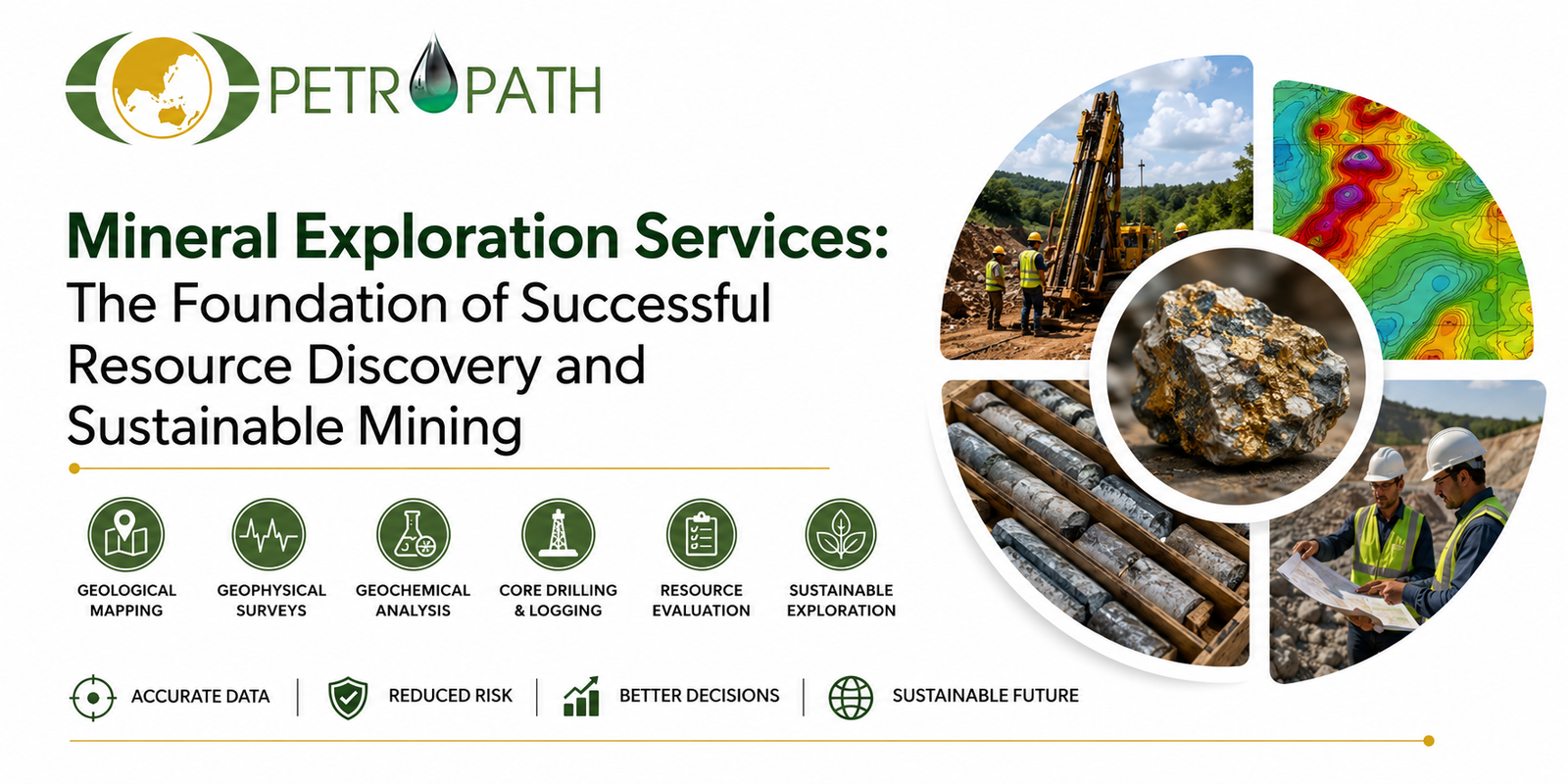 PETROPATH

Mineral Exploration Services:
The Foundation of Successful Resource Discovery and Sustainable Mining

GEOLOGICAL MAPPING

GEOPHYSICAL SURVEYS

GEOCHEMICAL ANALYSIS

CORE DRILLING & LOGGING

RESOURCE EVALUATION

SUSTAINABLE EXPLORATION

ACCURATE DATA | REDUCED RISK | BETTER DECISIONS | SUSTAINABLE FUTURE